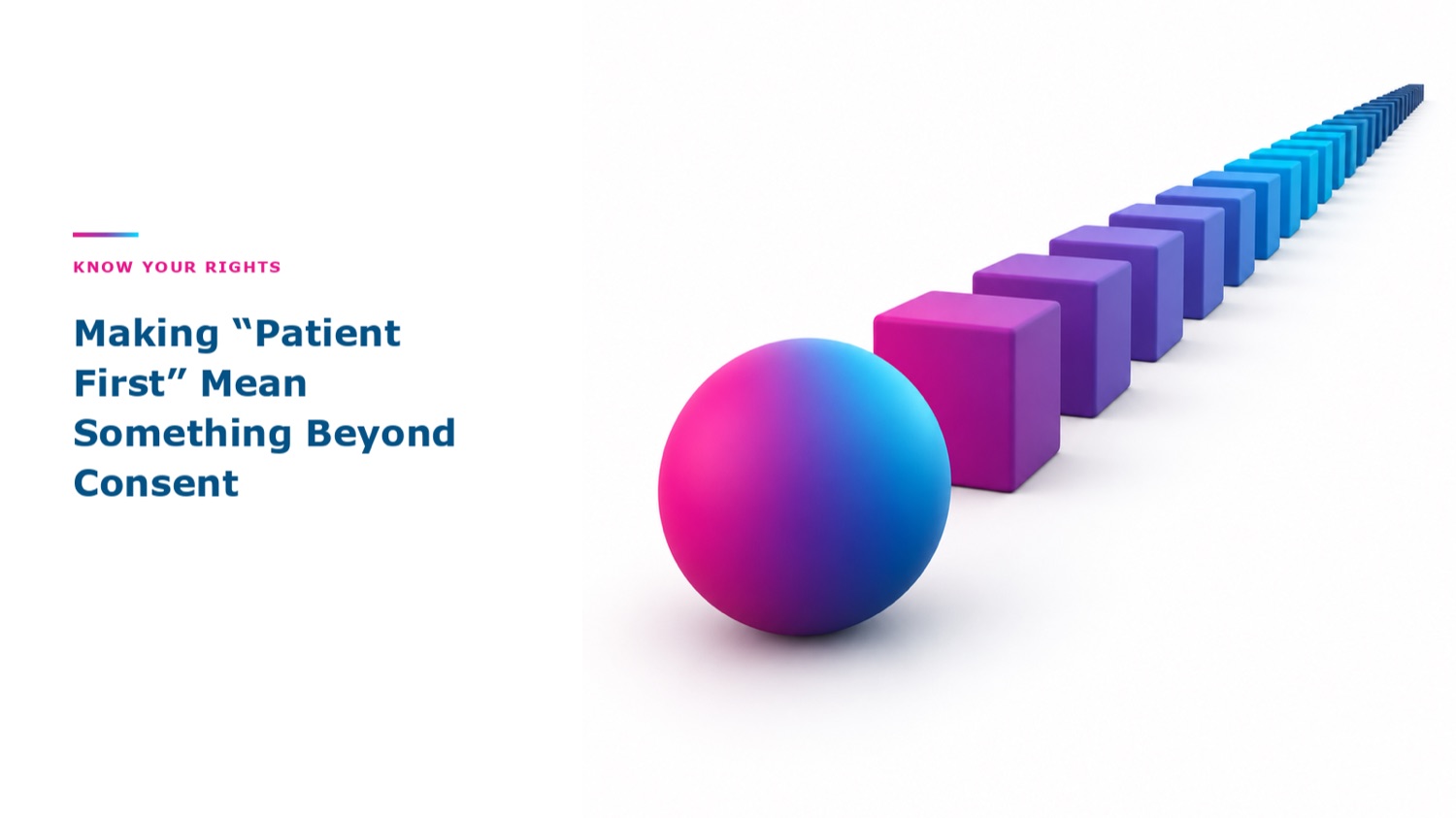 KNOW YOUR RIGHTS

Making “Patient First” Mean Something Beyond Consent